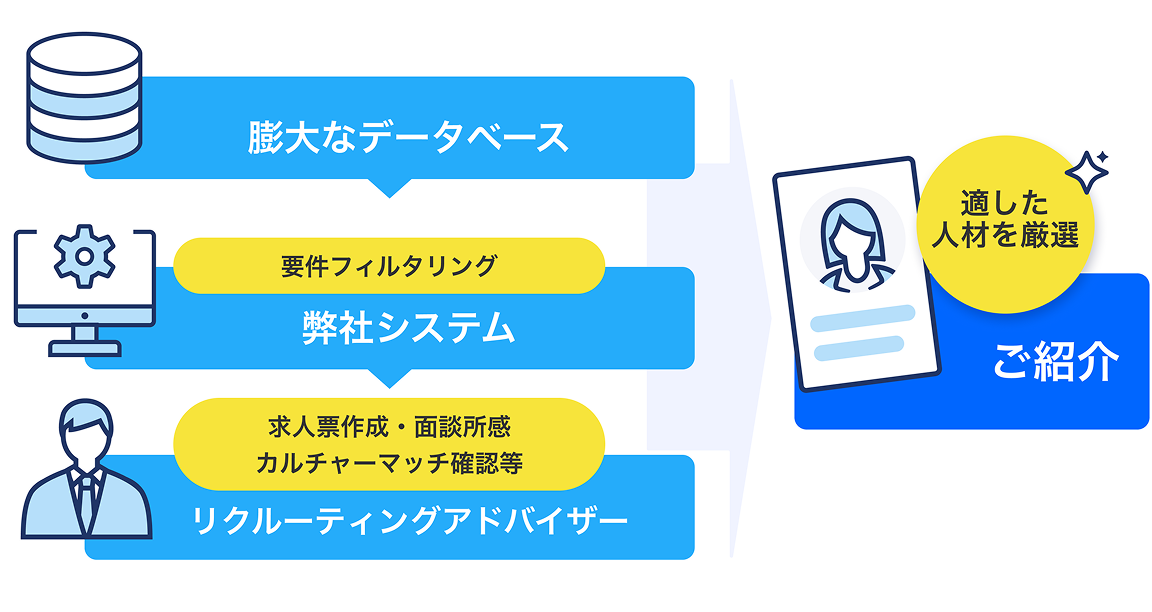 膨大なデータベース

要件フィルタリング

弊社システム

求人票作成・面談所感
カルチャーマッチ確認等

リクルーティングアドバイザー

適した
人材を厳選

ご紹介